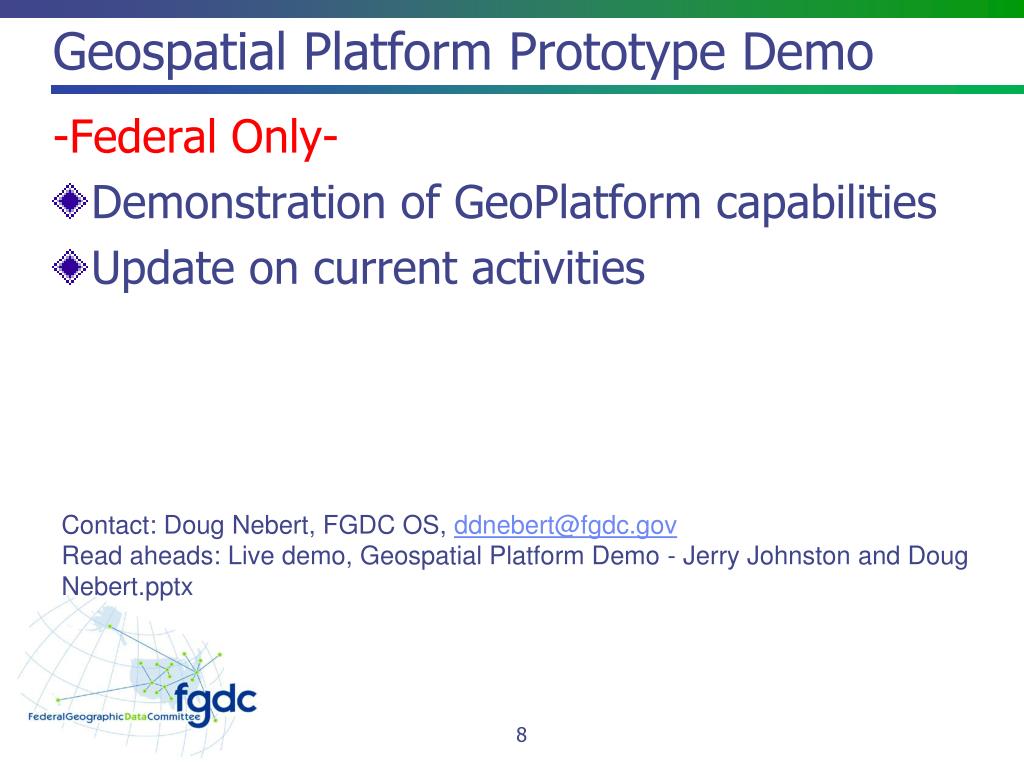 Geospatial Platform Prototype Demo

-Federal Only-

Demonstration of GeoPlatform capabilities

Update on current activities

Contact: Doug Nebert, FGDC OS, ddnebert@fgdc.gov
Read aheads: Live demo, Geospatial Platform Demo - Jerry Johnston and Doug Nebert.pptx

fgdc
FederalGeographicDataCommittee

8